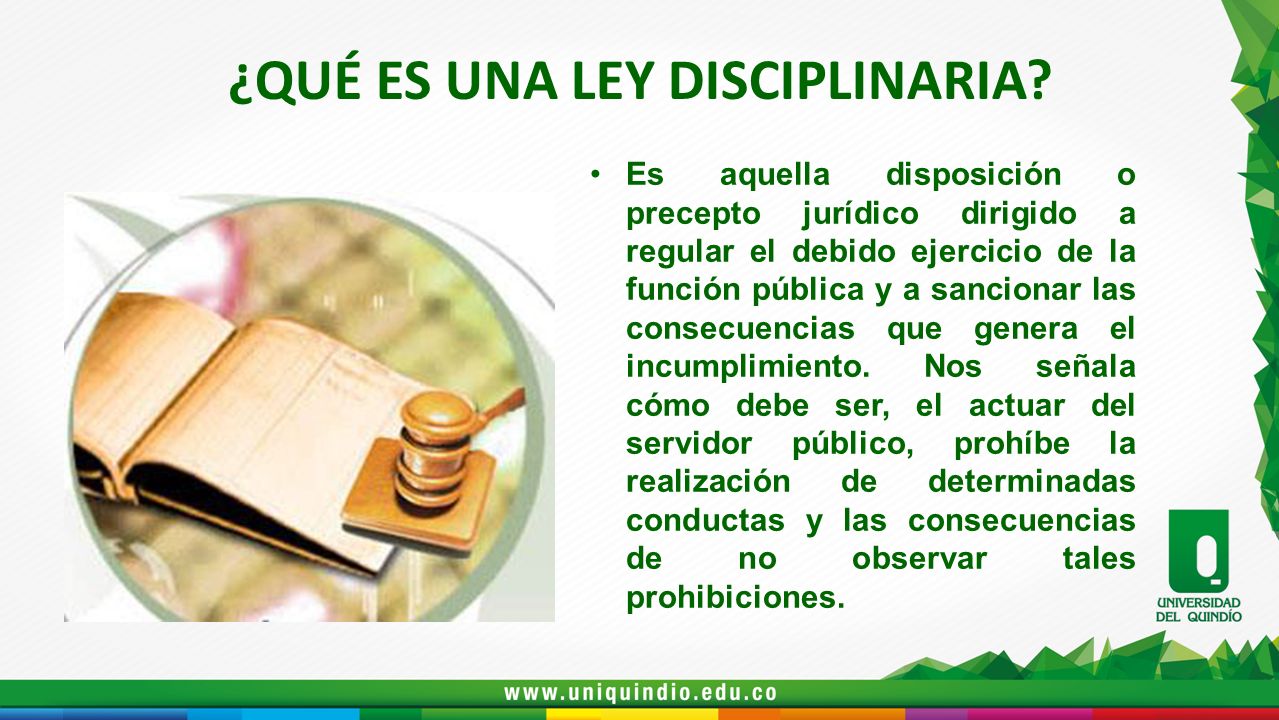 ¿QUÉ ES UNA LEY DISCIPLINARIA?

• Es aquella disposición o precepto jurídico dirigido a regular el debido ejercicio de la función pública y a sancionar las consecuencias que genera el incumplimiento. Nos señala cómo debe ser, el actuar del servidor público, prohíbe la realización de determinadas conductas y las consecuencias de no observar tales prohibiciones.

UNIVERSIDAD DEL QUINDÍO

www.uniquindio.edu.co